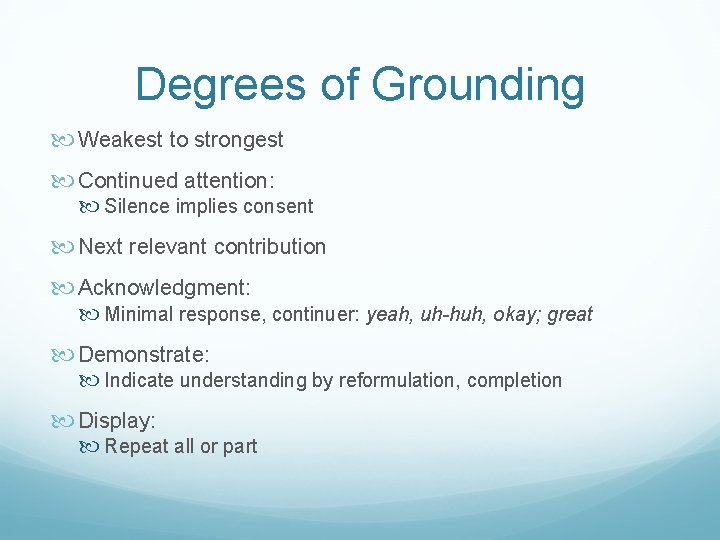 Degrees of Grounding

Weakest to strongest

Continued attention:

Silence implies consent

Next relevant contribution

Acknowledgment:

Minimal response, continuer: yeah, uh-huh, okay; great

Demonstrate:

Indicate understanding by reformulation, completion

Display:

Repeat all or part